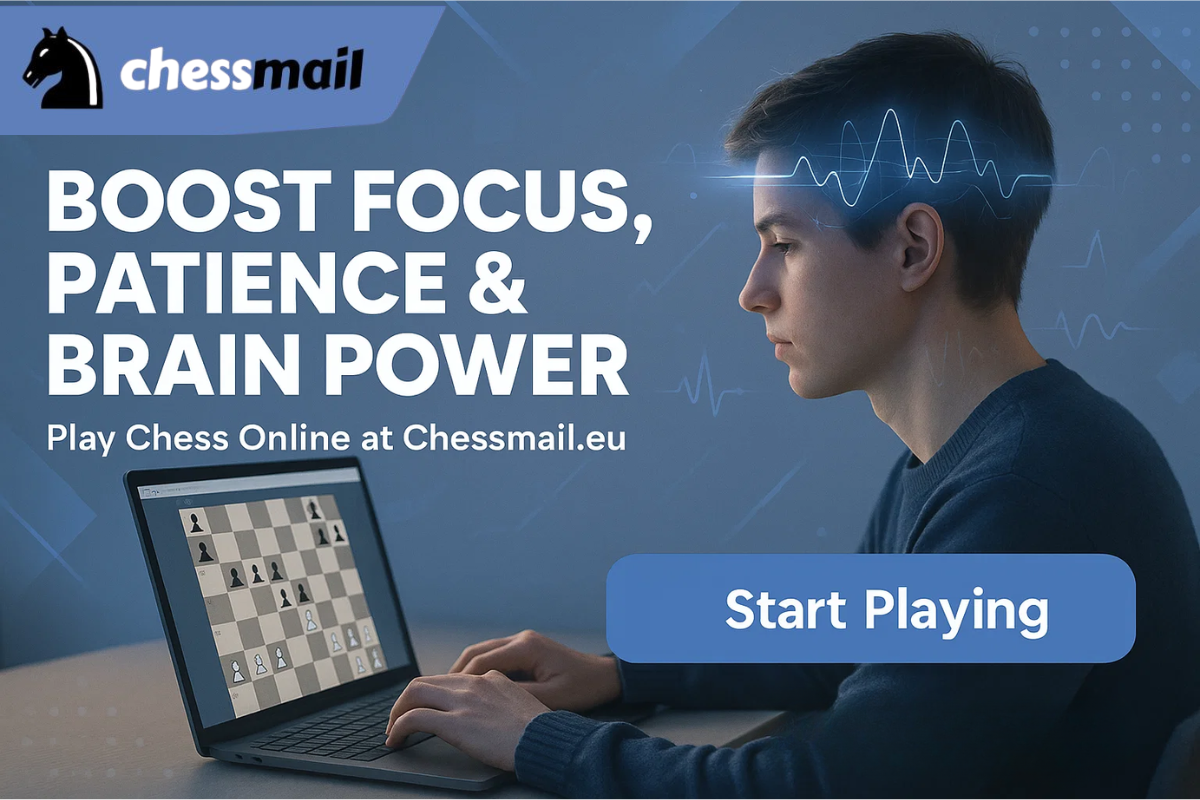 chessmail

BOOST FOCUS, PATIENCE & BRAIN POWER

Play Chess Online at Chessmail.eu

Start Playing